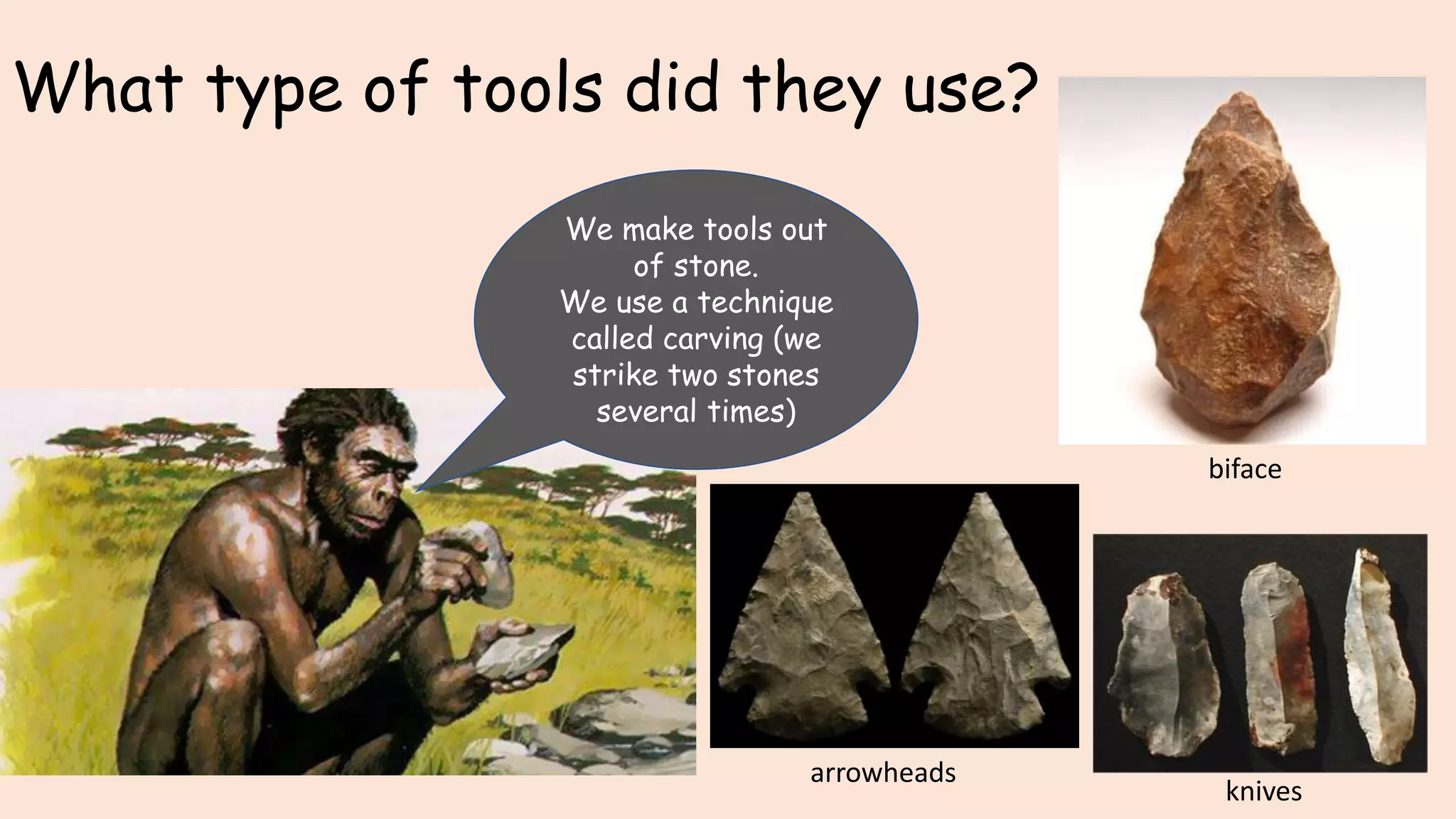 What type of tools did they use?

We make tools out of stone.
We use a technique called carving (we strike two stones several times)

biface

arrowheads

knives